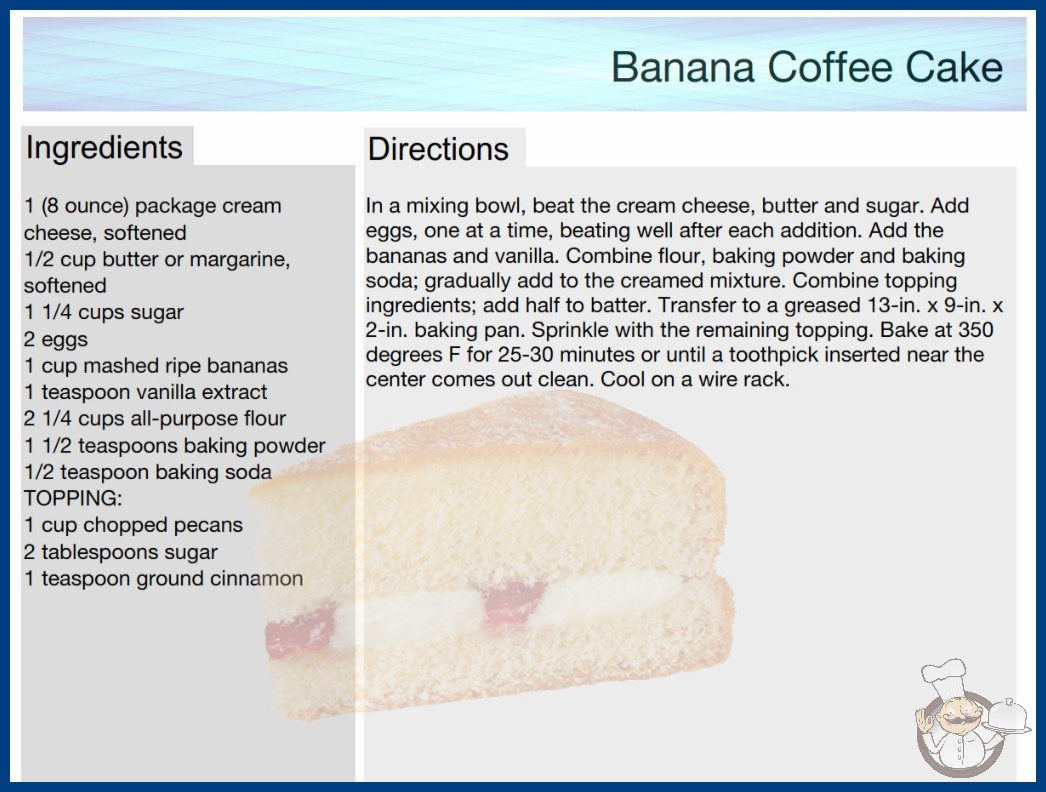 Banana Coffee Cake

Ingredients

1 (8 ounce) package cream cheese, softened
1/2 cup butter or margarine, softened
1 1/4 cups sugar
2 eggs
1 cup mashed ripe bananas
1 teaspoon vanilla extract
2 1/4 cups all-purpose flour
1 1/2 teaspoons baking powder
1/2 teaspoon baking soda
TOPPING:
1 cup chopped pecans
2 tablespoons sugar
1 teaspoon ground cinnamon

Directions

In a mixing bowl, beat the cream cheese, butter and sugar. Add eggs, one at a time, beating well after each addition. Add the bananas and vanilla. Combine flour, baking powder and baking soda; gradually add to the creamed mixture. Combine topping ingredients; add half to batter. Transfer to a greased 13-in. x 9-in. x 2-in. baking pan. Sprinkle with the remaining topping. Bake at 350 degrees F for 25-30 minutes or until a toothpick inserted near the center comes out clean. Cool on a wire rack.